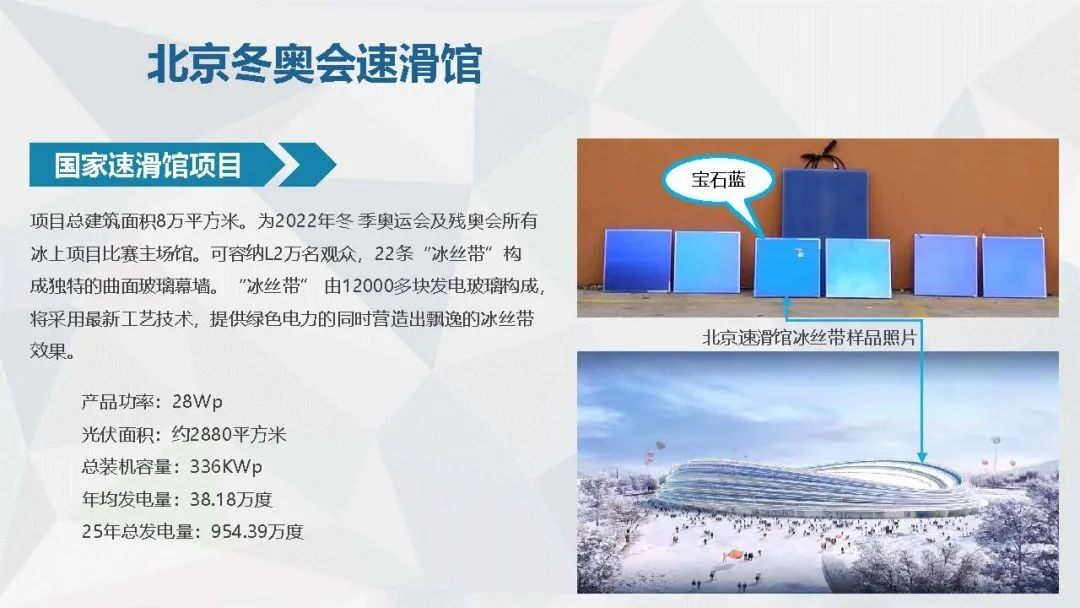 北京冬奥会速滑馆

国家速滑馆项目

项目总建筑面积8万平方米。为2022年冬 季奥运会及残奥会所有冰上项目比赛主场馆。可容纳L2万名观众，22条“冰丝带”构成独特的曲面玻璃幕墙。“冰丝带” 由12000多块发电玻璃构成，将采用最新工艺技术，提供绿色电力的同时营造出飘逸的冰丝带效果。

产品功率：28Wp
光伏面积：约2880平方米
总装机容量：336KWp
年均发电量：38.18万度
25年总发电量：954.39万度

宝石蓝

北京速滑馆冰丝带样品照片